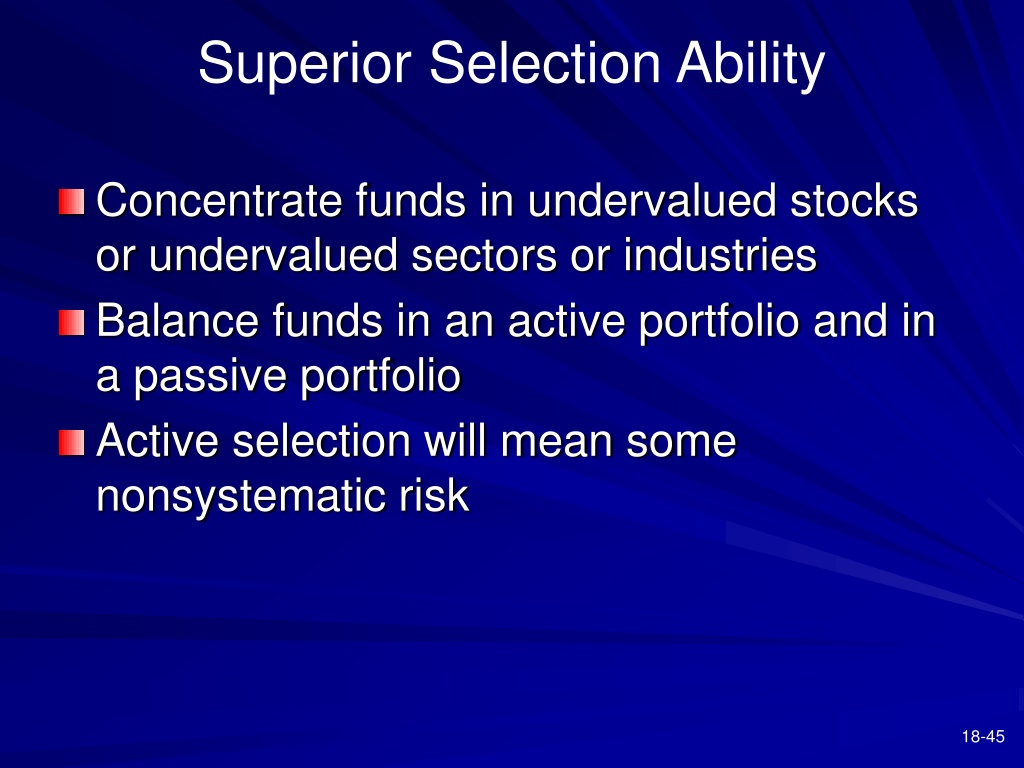 Superior Selection Ability

Concentrate funds in undervalued stocks or undervalued sectors or industries

Balance funds in an active portfolio and in a passive portfolio

Active selection will mean some nonsystematic risk

18-45